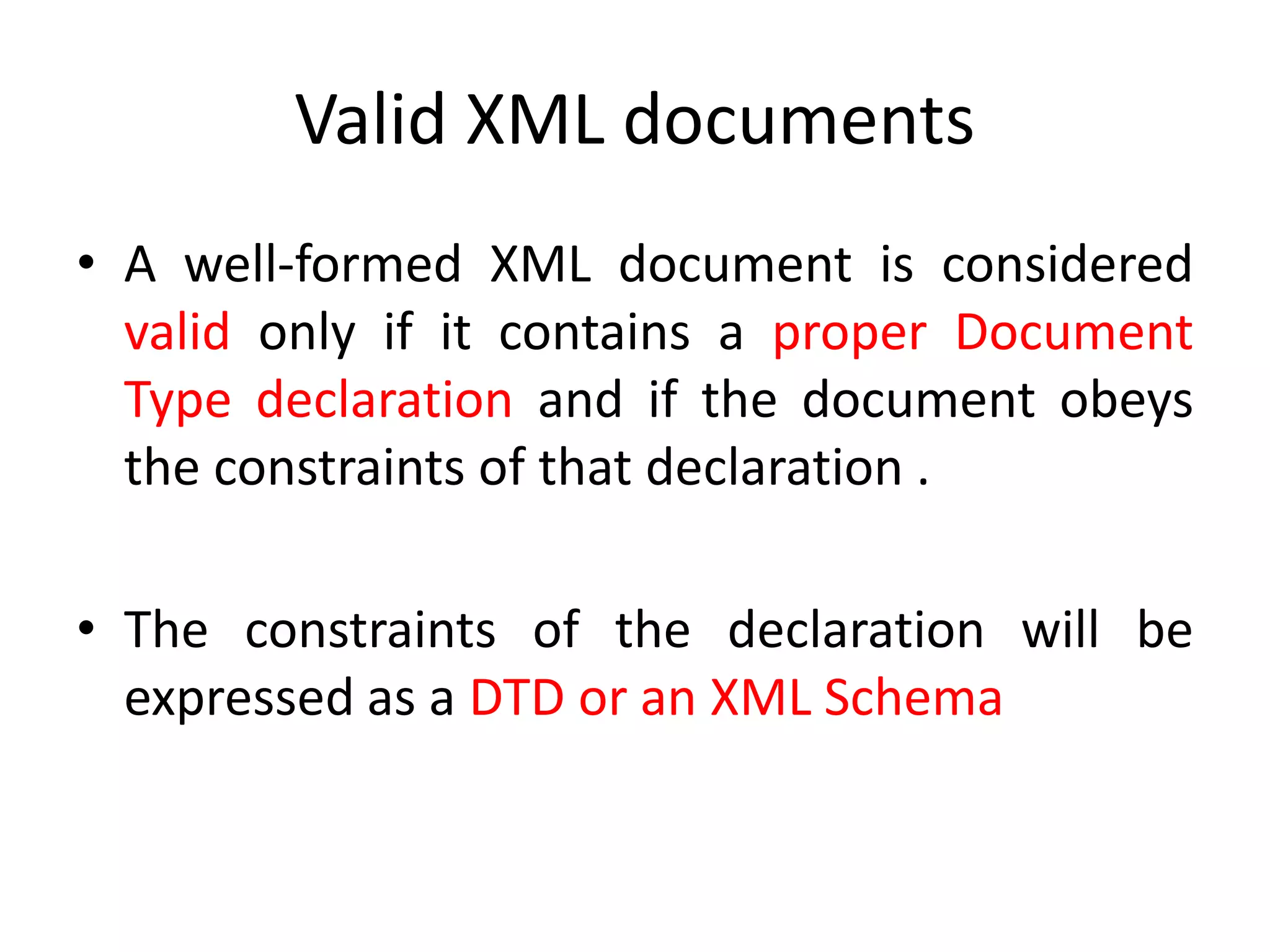 Valid XML documents

• A well-formed XML document is considered valid only if it contains a proper Document Type declaration and if the document obeys the constraints of that declaration .

• The constraints of the declaration will be expressed as a DTD or an XML Schema